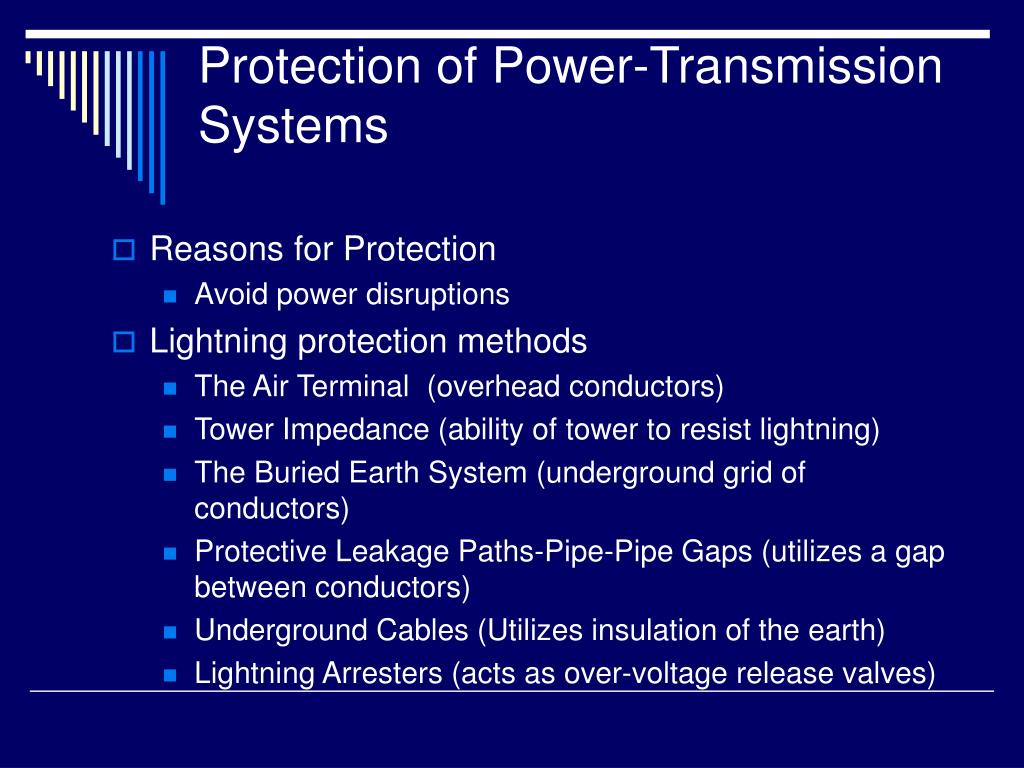 Protection of Power-Transmission Systems

Reasons for Protection
Avoid power disruptions
Lightning protection methods
The Air Terminal  (overhead conductors)
Tower Impedance (ability of tower to resist lightning)
The Buried Earth System (underground grid of conductors)
Protective Leakage Paths-Pipe-Pipe Gaps (utilizes a gap between conductors)
Underground Cables (Utilizes insulation of the earth)
Lightning Arresters (acts as over-voltage release valves)